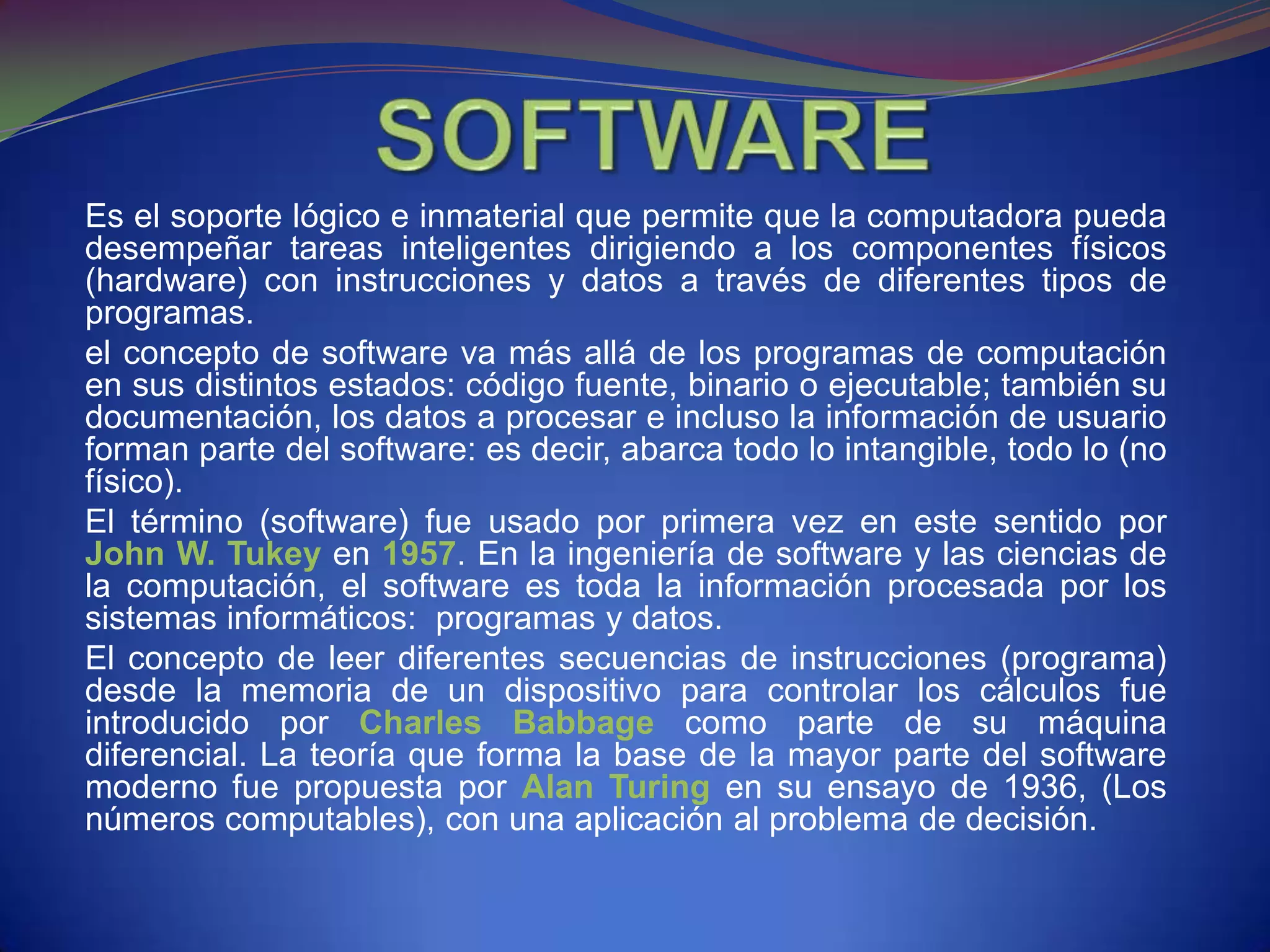 SOFTWARE

Es el soporte lógico e inmaterial que permite que la computadora pueda desempeñar tareas inteligentes dirigiendo a los componentes físicos (hardware) con instrucciones y datos a través de diferentes tipos de programas.

el concepto de software va más allá de los programas de computación en sus distintos estados: código fuente, binario o ejecutable; también su documentación, los datos a procesar e incluso la información de usuario forman parte del software: es decir, abarca todo lo intangible, todo lo (no físico).

El término (software) fue usado por primera vez en este sentido por John W. Tukey en 1957. En la ingeniería de software y las ciencias de la computación, el software es toda la información procesada por los sistemas informáticos: programas y datos.

El concepto de leer diferentes secuencias de instrucciones (programa) desde la memoria de un dispositivo para controlar los cálculos fue introducido por Charles Babbage como parte de su máquina diferencial. La teoría que forma la base de la mayor parte del software moderno fue propuesta por Alan Turing en su ensayo de 1936, (Los números computables), con una aplicación al problema de decisión.